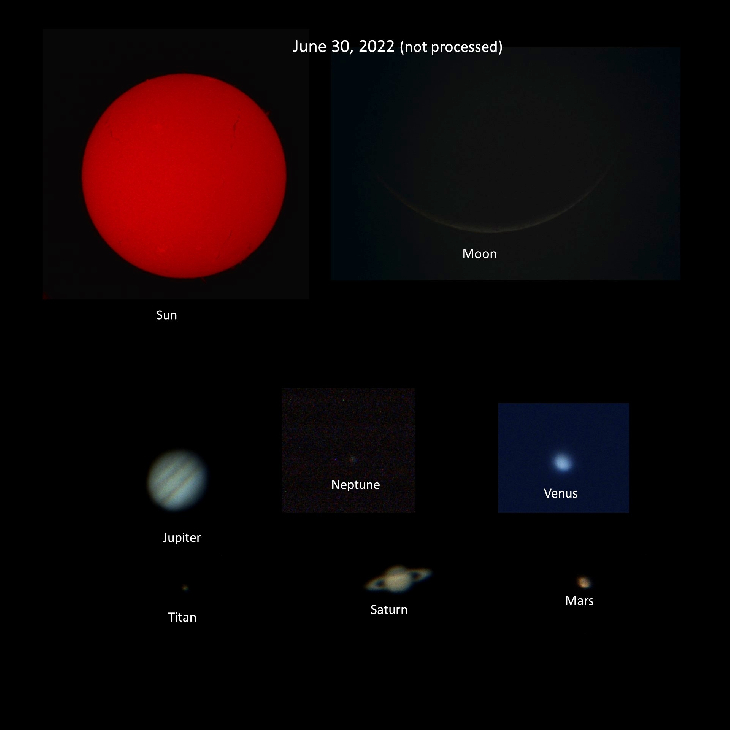 June 30, 2022 (not processed)

Moon

Sun

Neptune

Venus

Jupiter

Titan

Saturn

Mars